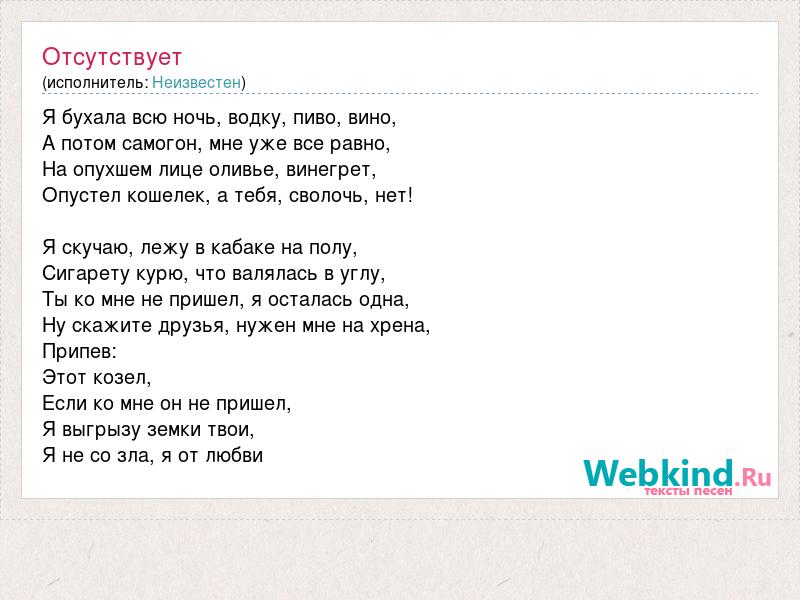 Отсутствует
(исполнитель: Неизвестен)

Я бухала всю ночь, водку, пиво, вино,
А потом самогон, мне уже все равно,
На опухшем лице оливье, винегрет,
Опустел кошелек, а тебя, сволочь, нет!

Я скучаю, лежу в кабаке на полу,
Сигарету курю, что валялась в углу,
Ты ко мне не пришел, я осталась одна,
Ну скажите друзья, нужен мне на хрена,
Припев:
Этот козел,
Если ко мне он не пришел,
Я выгрызу земки твои,
Я не со зла, я от любви

Webkind.Ru
тексты песен